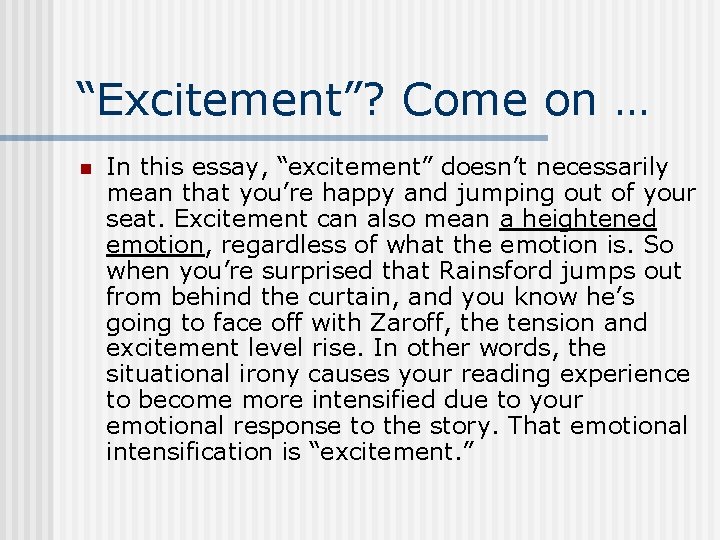 “Excitement”? Come on …

In this essay, “excitement” doesn’t necessarily mean that you’re happy and jumping out of your seat. Excitement can also mean a heightened emotion, regardless of what the emotion is. So when you’re surprised that Rainsford jumps out from behind the curtain, and you know he’s going to face off with Zaroff, the tension and excitement level rise. In other words, the situational irony causes your reading experience to become more intensified due to your emotional response to the story. That emotional intensification is “excitement.”